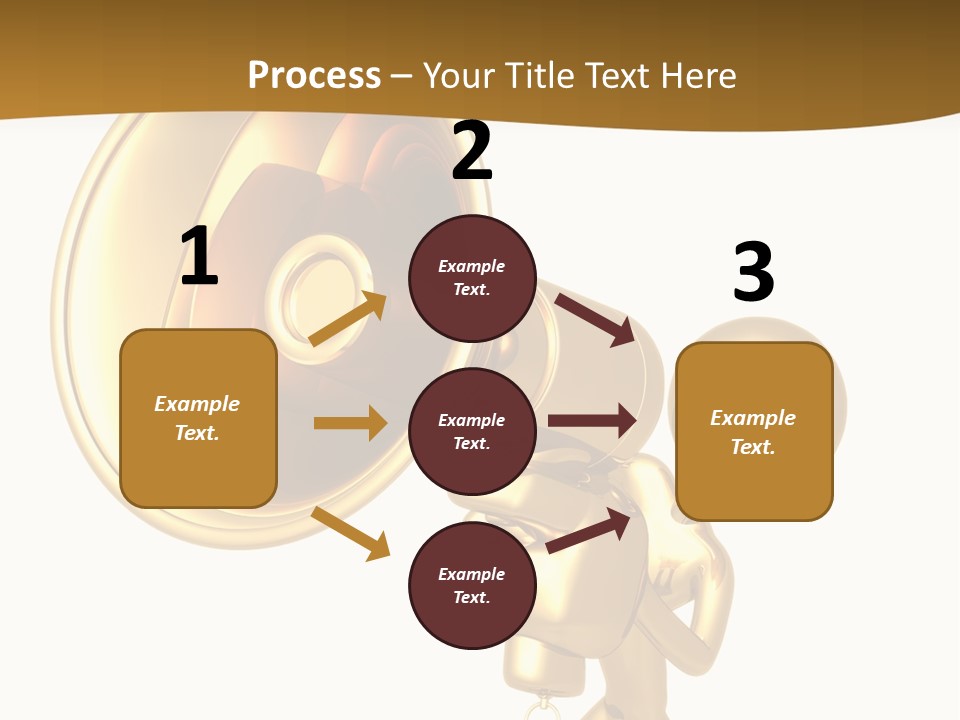 Process – Your Title Text Here

1

Example Text.

2

Example Text.

Example Text.

Example Text.

3

Example Text.